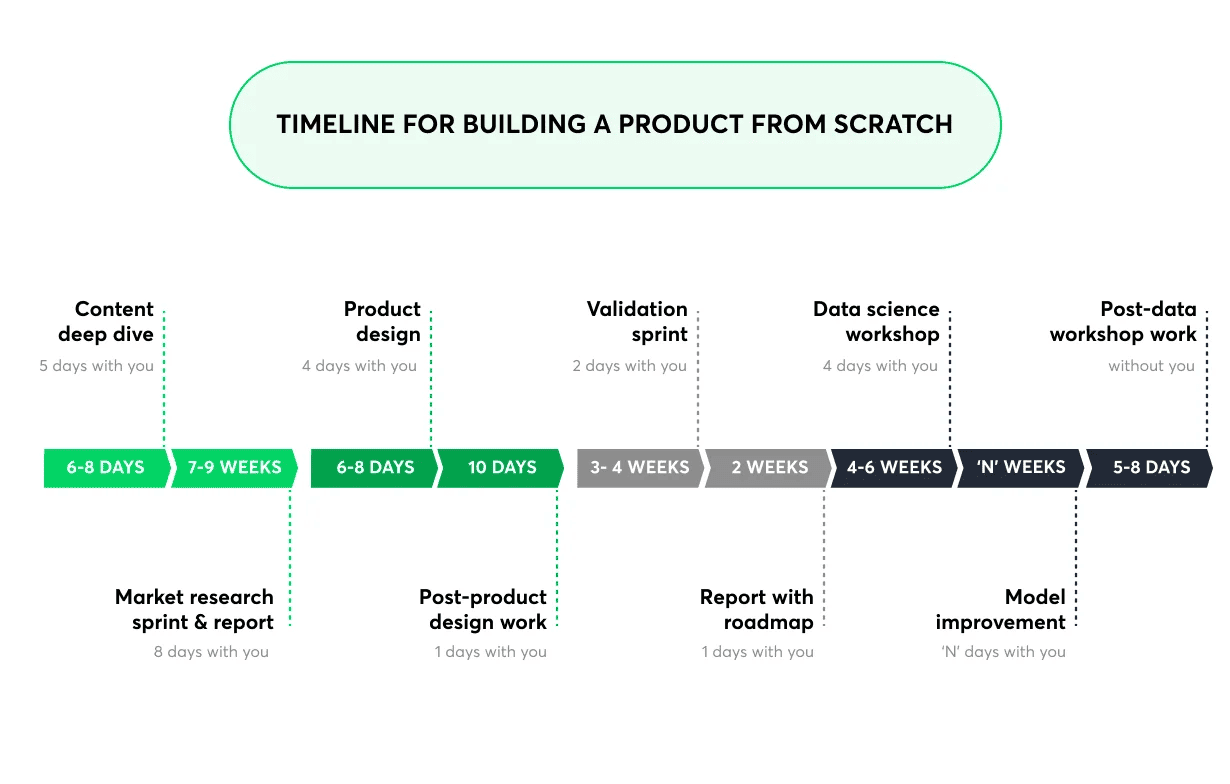 TIMELINE FOR BUILDING A PRODUCT FROM SCRATCH

Content deep dive
5 days with you

Product design
4 days with you

Validation sprint
2 days with you

Data science workshop
4 days with you

Post-data workshop work
without you

6-8 DAYS
7-9 WEEKS
6-8 DAYS
10 DAYS
3- 4 WEEKS
2 WEEKS
4-6 WEEKS
'N' WEEKS
5-8 DAYS

Market research sprint & report
8 days with you

Post-product design work
1 days with you

Report with roadmap
1 days with you

Model improvement
'N' days with you